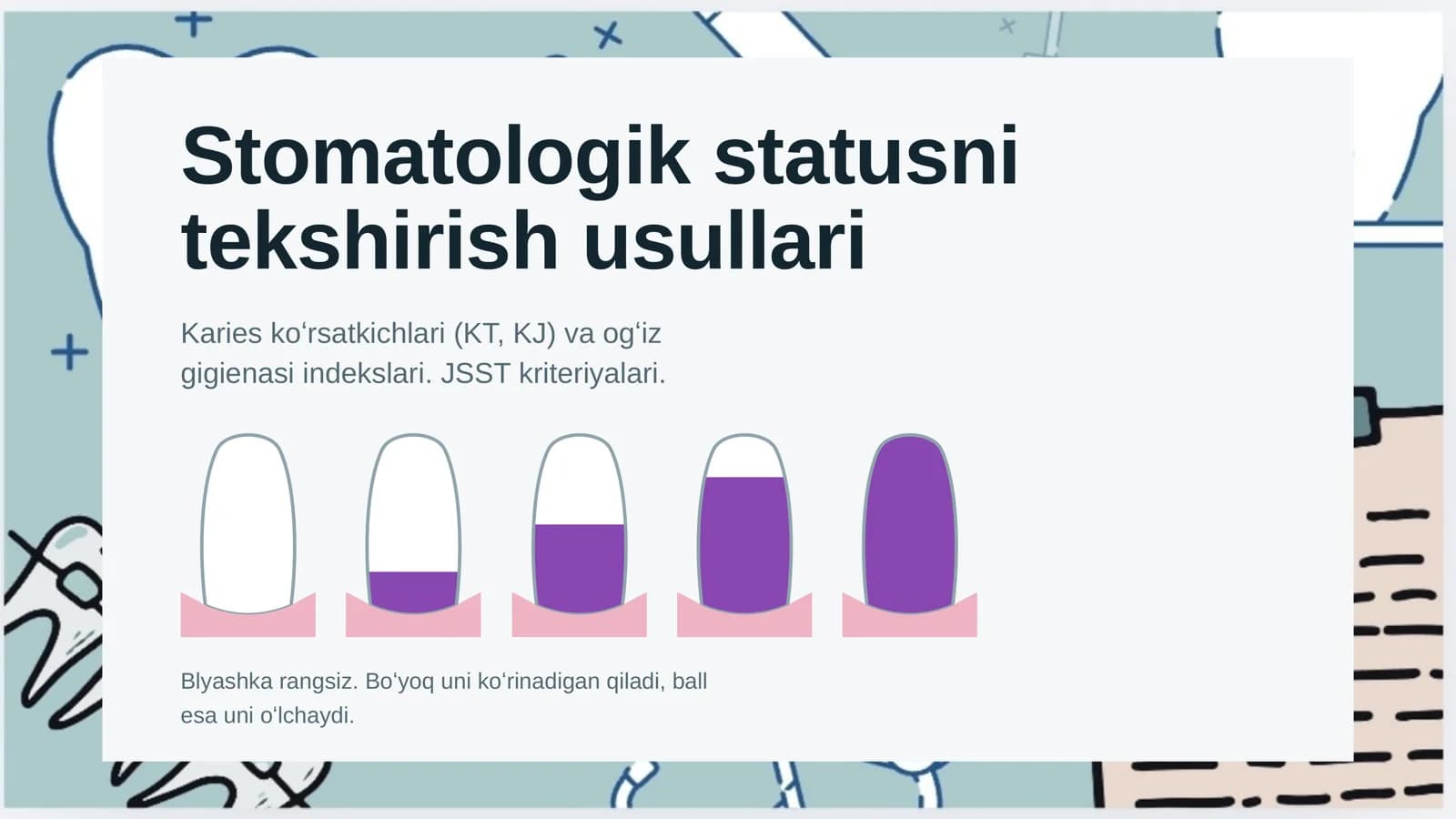 Stomatologik statusni tekshirish usullari

Karies ko'rsatkichlari (KT, KJ) va og'iz gigienasi indekslari. JSST kriteriyalari.

Blyashka rangsiz. Bo'yoq uni ko'rinadigan qiladi, ball esa uni o'lchaydi.